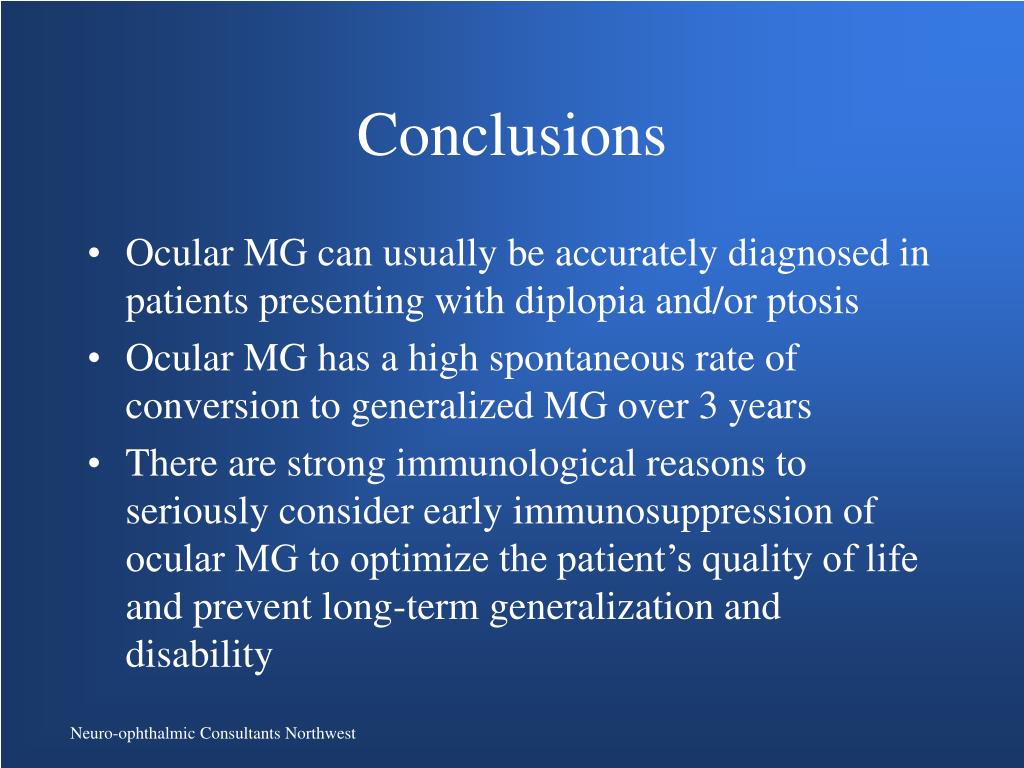 Conclusions

• Ocular MG can usually be accurately diagnosed in patients presenting with diplopia and/or ptosis
• Ocular MG has a high spontaneous rate of conversion to generalized MG over 3 years
• There are strong immunological reasons to seriously consider early immunosuppression of ocular MG to optimize the patient’s quality of life and prevent long-term generalization and disability

Neuro-ophthalmic Consultants Northwest